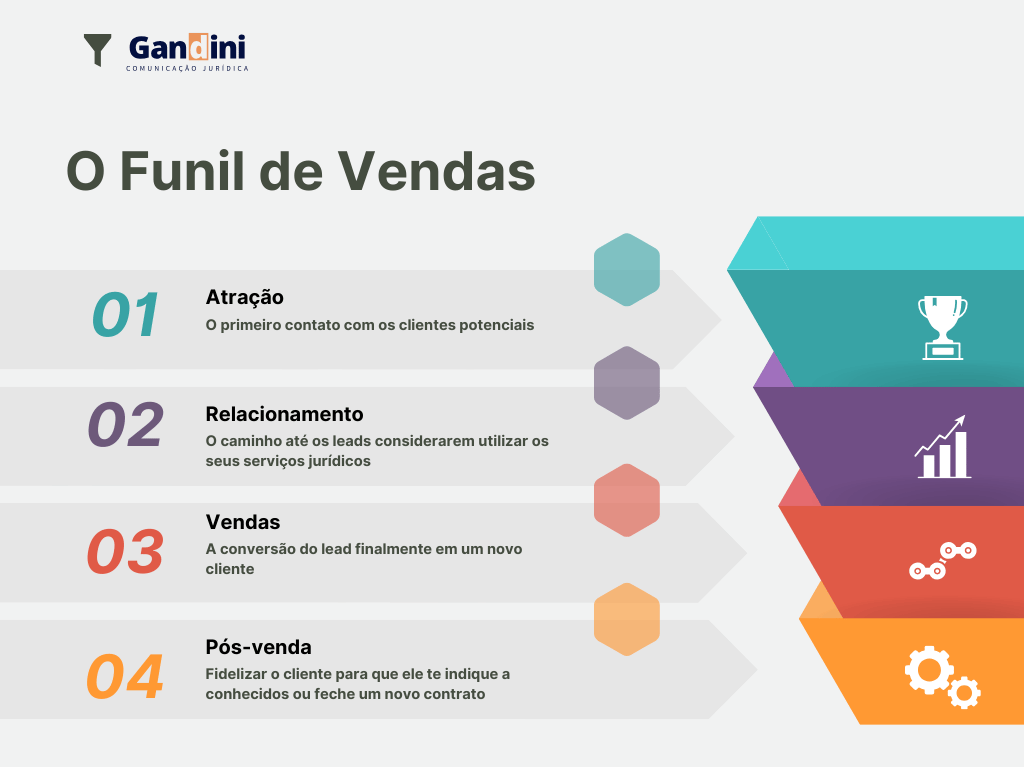 Gandini
COMUNICAÇÃO JURÍDICA

O Funil de Vendas

01
Atração
O primeiro contato com os clientes potenciais

02
Relacionamento
O caminho até os leads considerarem utilizar os seus serviços jurídicos

03
Vendas
A conversão do lead finalmente em um novo cliente

04
Pós-venda
Fidelizar o cliente para que ele te indique a conhecidos ou feche um novo contrato